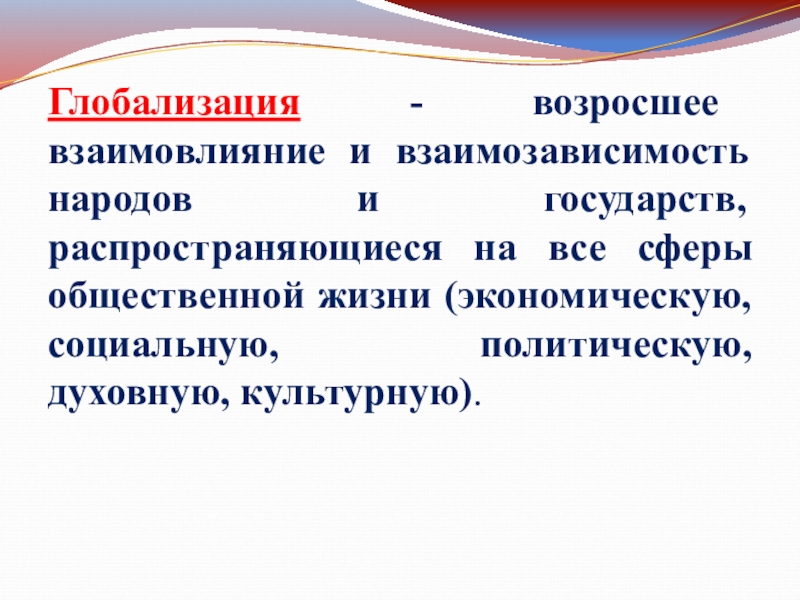 Глобализация - возросшее взаимовлияние и взаимозависимость народов и государств, распространяющиеся на все сферы общественной жизни (экономическую, социальную, политическую, духовную, культурную).